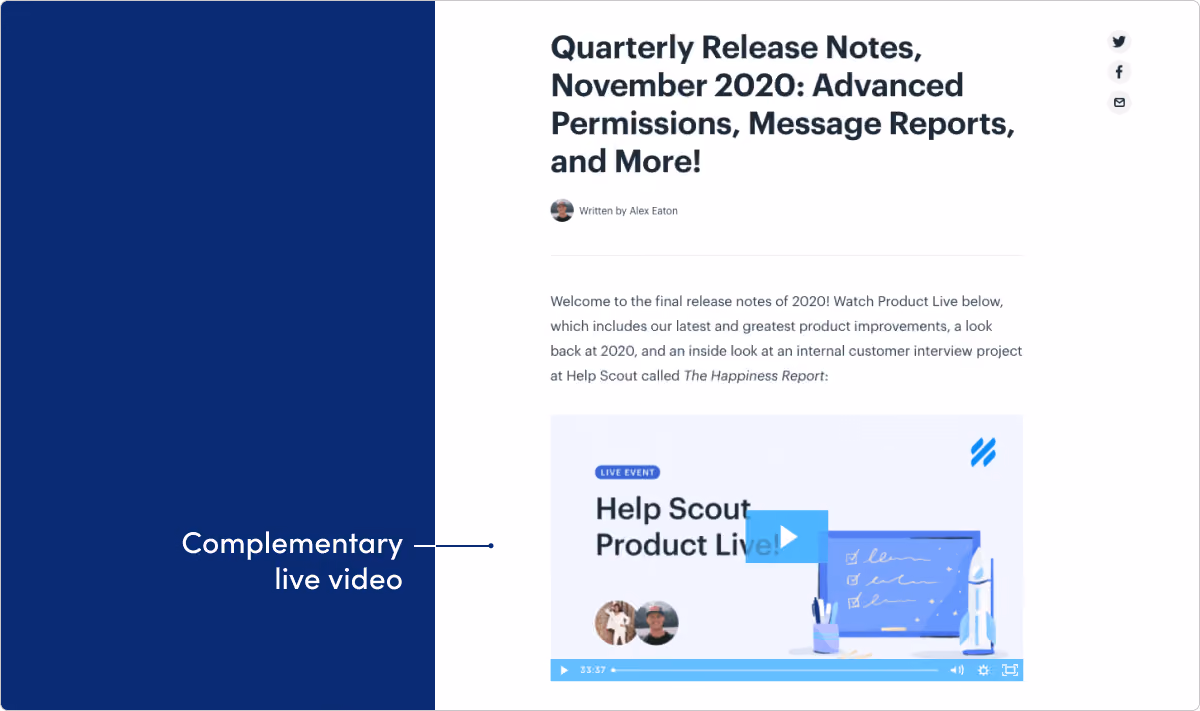 Complementary live video

Quarterly Release Notes, November 2020: Advanced Permissions, Message Reports, and More!

Written by Alex Eaton

Welcome to the final release notes of 2020! Watch Product Live below, which includes our latest and greatest product improvements, a look back at 2020, and an inside look at an internal customer interview project at Help Scout called The Happiness Report:

LIVE EVENT

Help Scout Product Live!

33:37